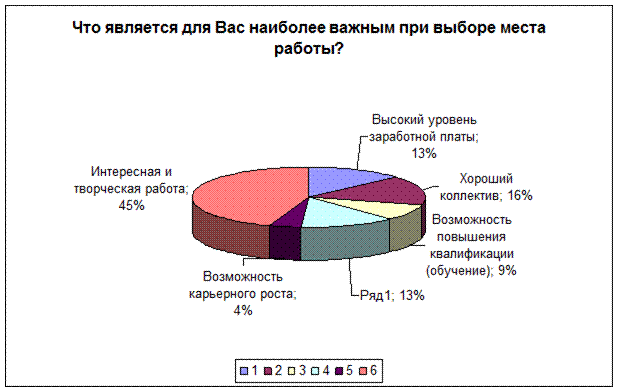 Что является для Вас наиболее важным при выборе места работы?

Высокий уровень заработной платы; 13%

Хороший коллектив; 16%

Возможность повышения квалификации (обучение); 9%

Ряд1; 13%

Возможность карьерного роста; 4%

Интересная и творческая работа; 45%

1 2 3 4 5 6